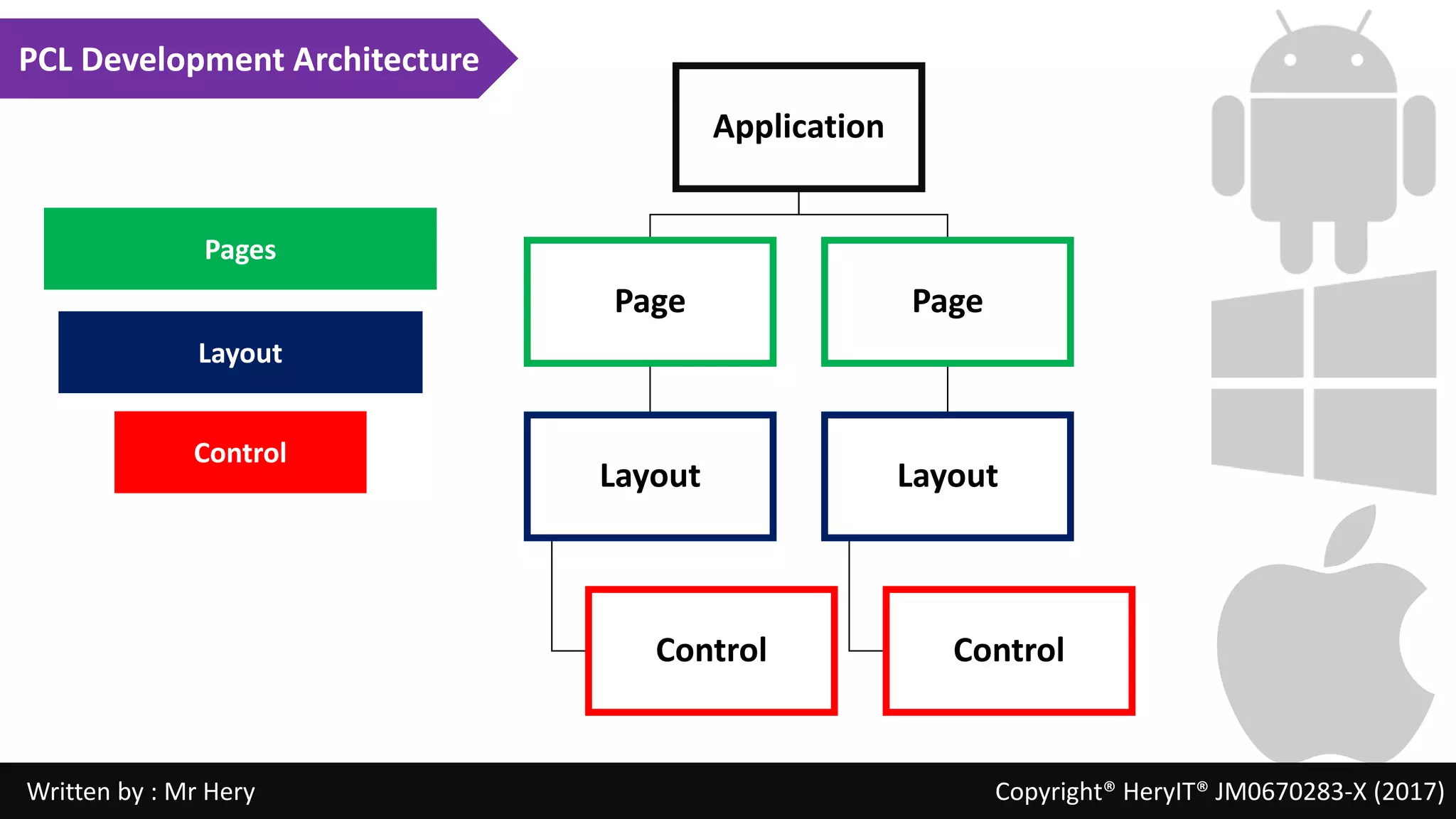 PCL Development Architecture

Pages

Layout

Control

Application

Page

Page

Layout

Layout

Control

Control

Written by : Mr Hery

Copyright® HeryIT® JM0670283-X (2017)